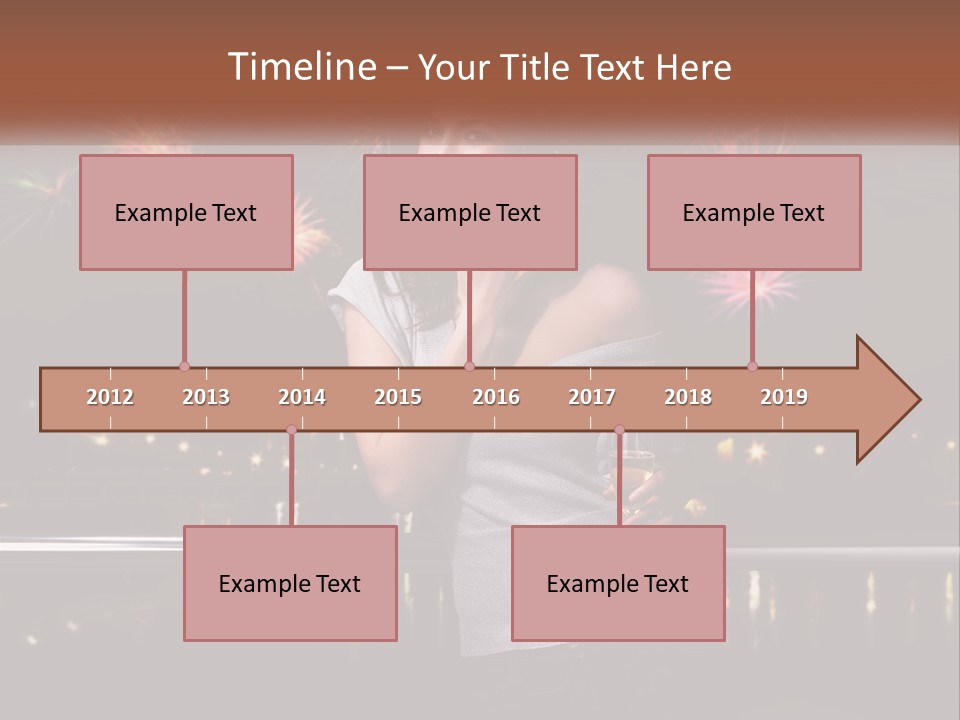 Timeline – Your Title Text Here

Example Text

Example Text

Example Text

2012 2013 2014 2015 2016 2017 2018 2019

Example Text

Example Text